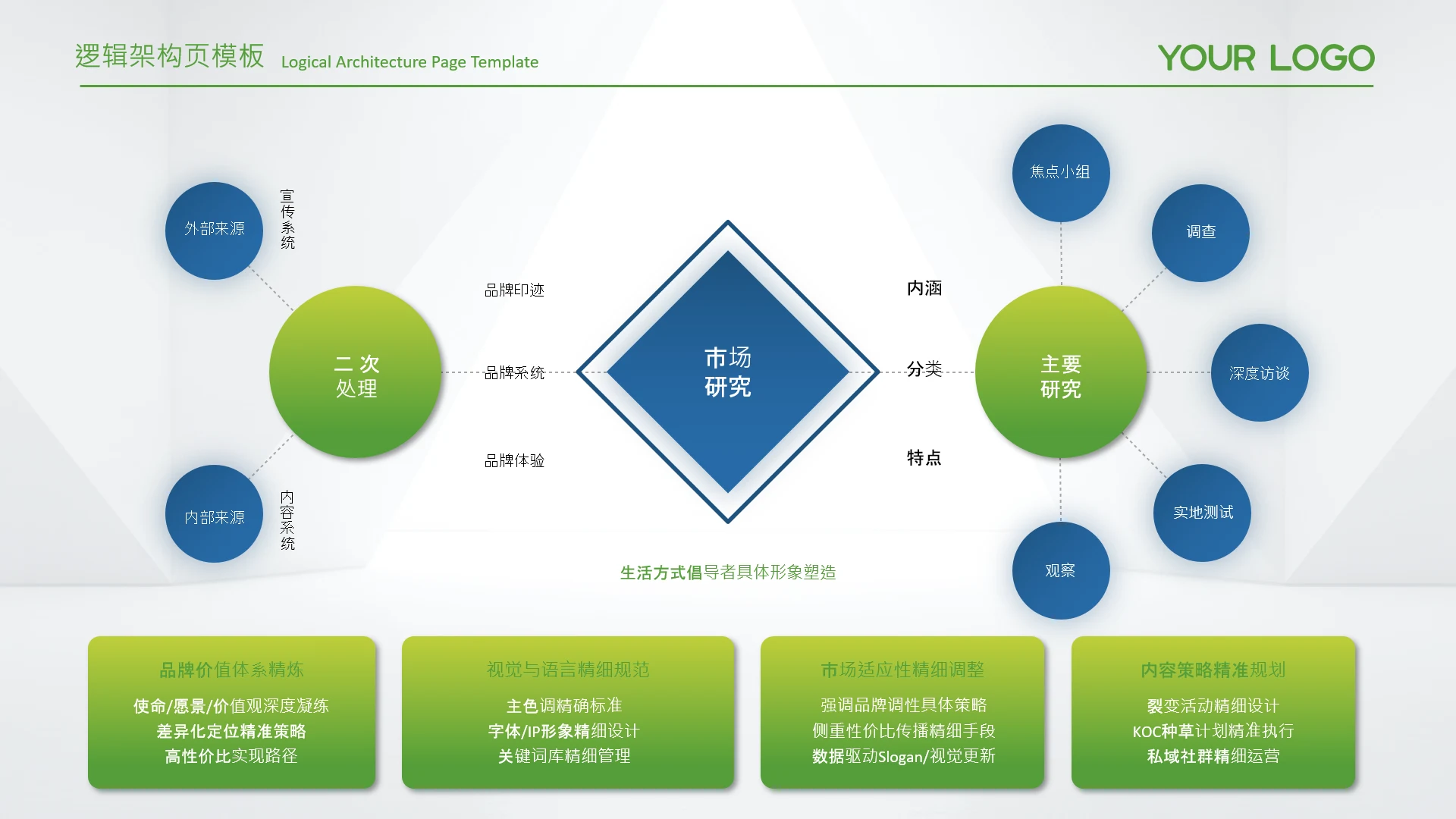 逻辑架构页模板 Logical Architecture Page Template

YOUR LOGO

外部来源

宣传系统

二次处理

内部来源

内容系统

品牌印迹

品牌系统

品牌体验

市场研究

内涵

分类

特点

主要研究

焦点小组

调查

深度访谈

实地测试

观察

生活方式倡导者具体形象塑造

品牌价值体系精炼

使命/愿景/价值观深度凝练
差异化定位精准策略
高性价比实现路径

视觉与语言精细规范

主色调精确标准
字体/IP形象精细设计
关键词库精细管理

市场适应性精细调整

强调品牌调性具体策略
侧重性价比传播精细手段
数据驱动Slogan/视觉更新

内容策略精准规划

裂变活动精细设计
KOC种草计划精准执行
私域社群精细运营